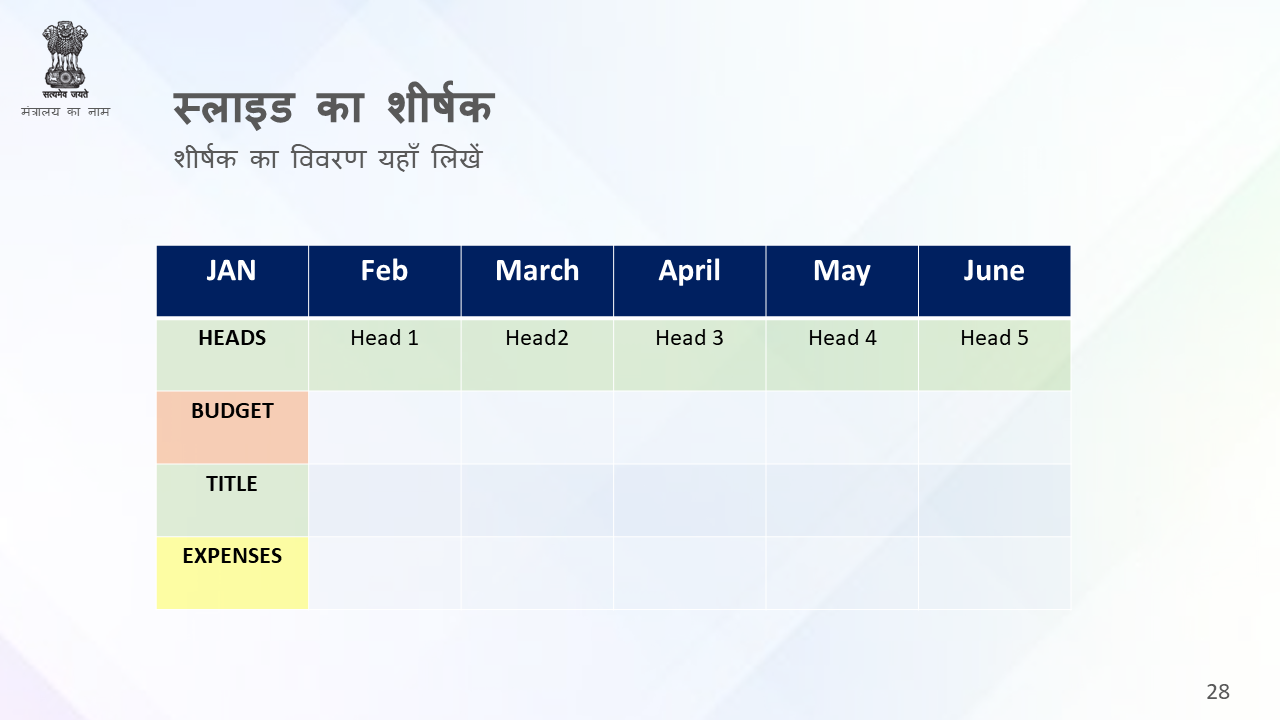 सत्यमेव जयते
मंत्रालय का नाम

स्लाइड का शीर्षक
शीर्षक का विवरण यहाँ लिखें

| JAN | Feb | March | April | May | June |
|---|---|---|---|---|---|
| HEADS | Head 1 | Head2 | Head 3 | Head 4 | Head 5 |
| BUDGET | | | | | |
| TITLE | | | | | |
| EXPENSES | | | | | |

28